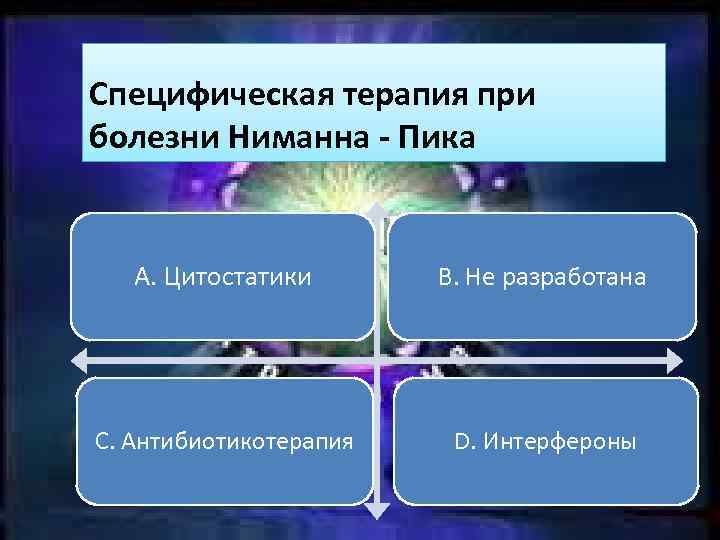 Специфическая терапия при болезни Ниманна - Пика

A. Цитостатики

B. Не разработана

C. Антибиотикотерапия

D. Интерфероны